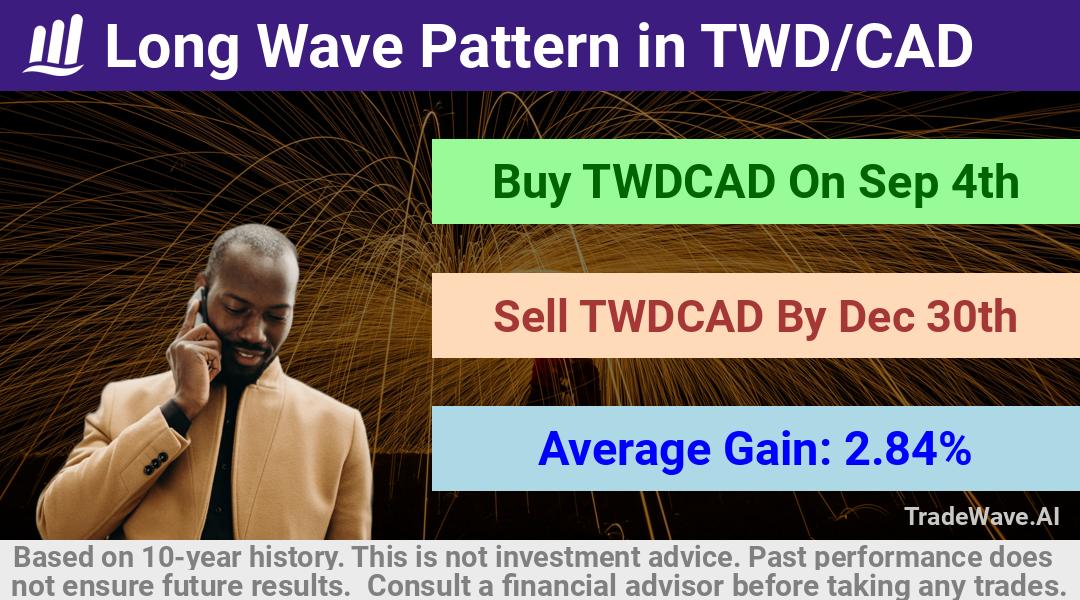 Long Wave Pattern in TWD/CAD

Buy TWDCAD On Sep 4th

Sell TWDCAD By Dec 30th

Average Gain: 2.84%

TradeWave.AI

Based on 10-year history. This is not investment advice. Past performance does not ensure future results. Consult a financial advisor before taking any trades.